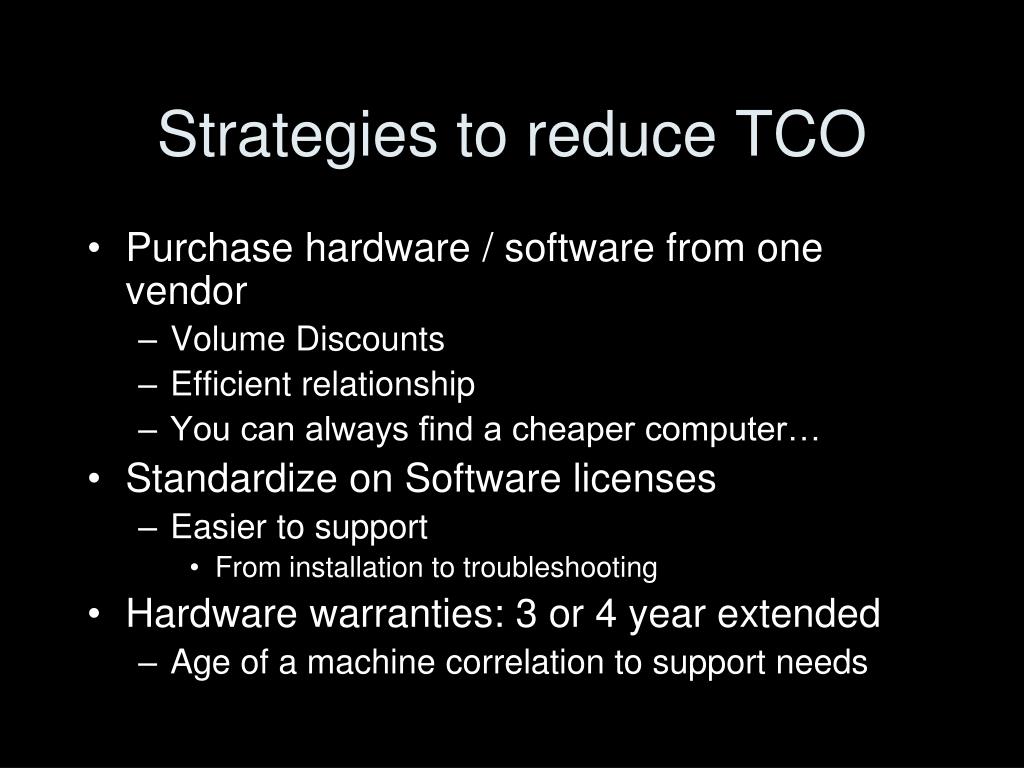 Strategies to reduce TCO

• Purchase hardware / software from one vendor
– Volume Discounts
– Efficient relationship
– You can always find a cheaper computer…
• Standardize on Software licenses
– Easier to support
• From installation to troubleshooting
• Hardware warranties: 3 or 4 year extended
– Age of a machine correlation to support needs